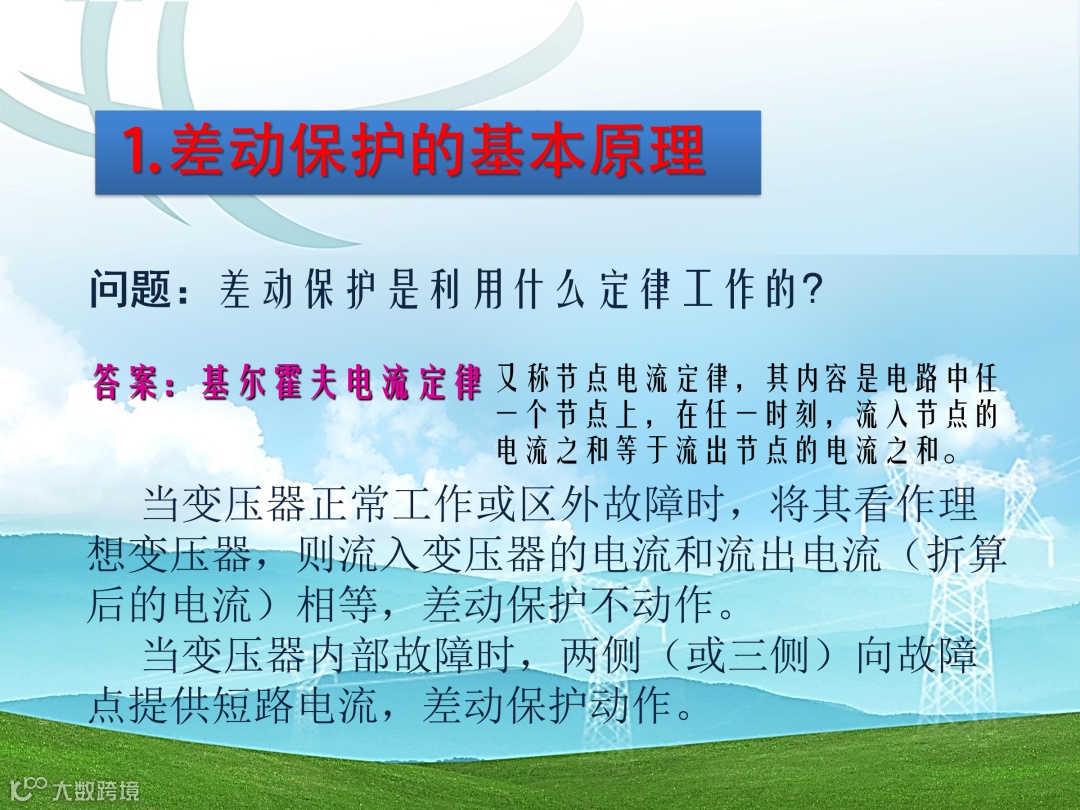 1.差动保护的基本原理

问题：差动保护是利用什么定律工作的?

答案：基尔霍夫电流定律 又称节点电流定律，其内容是电路中任一个节点上，在任一时刻，流入节点的电流之和等于流出节点的电流之和。

当变压器正常工作或区外故障时，将其看作理想变压器，则流入变压器的电流和流出电流（折算后的电流）相等，差动保护不动作。

当变压器内部故障时，两侧（或三侧）向故障点提供短路电流，差动保护动作。

大数跨境